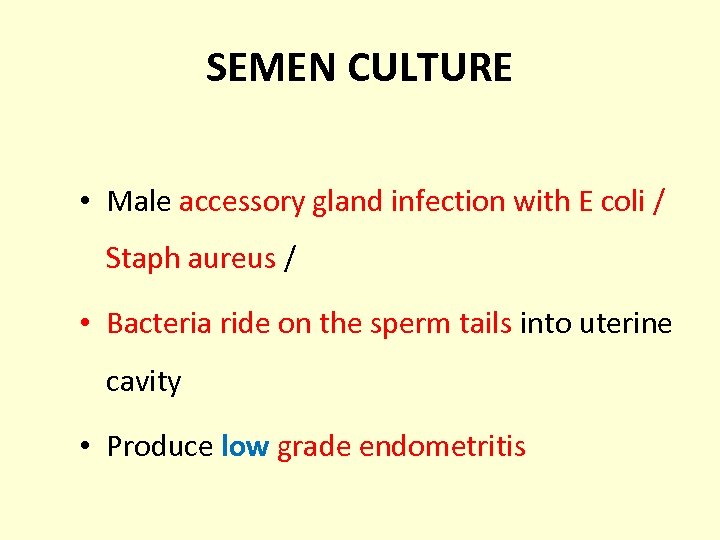 SEMEN CULTURE

• Male accessory gland infection with E coli / Staph aureus /

• Bacteria ride on the sperm tails into uterine cavity

• Produce low grade endometritis